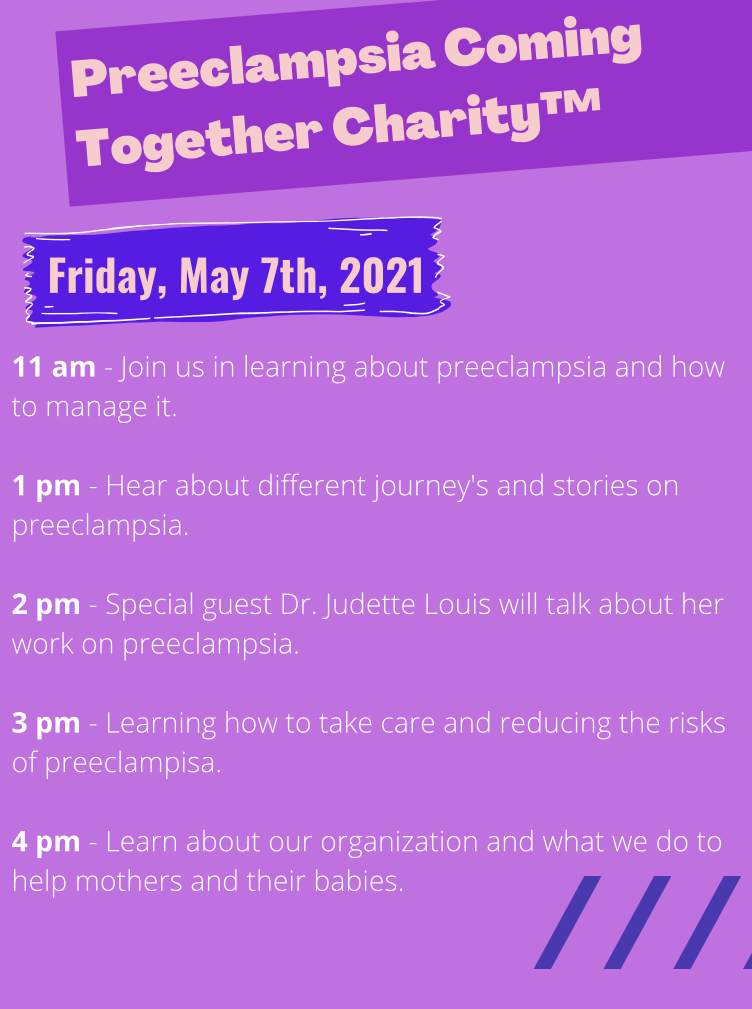 Preeclampsia Coming Together Charity™

Friday, May 7th, 2021

11 am - Join us in learning about preeclampsia and how to manage it.

1 pm - Hear about different journey's and stories on preeclampsia.

2 pm - Special guest Dr. Judette Louis will talk about her work on preeclampsia.

3 pm - Learning how to take care and reducing the risks of preeclampisa.

4 pm - Learn about our organization and what we do to help mothers and their babies.